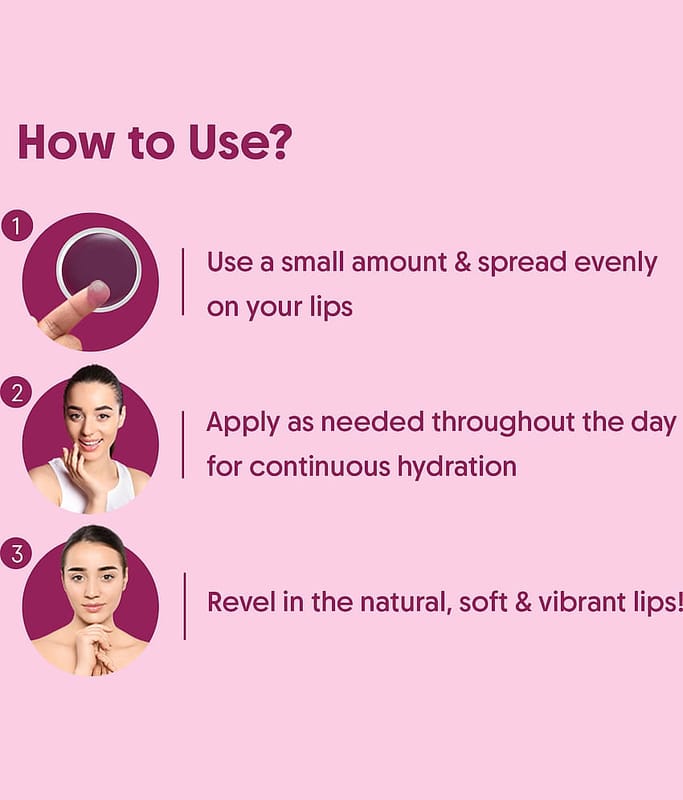 How to Use?

1

Use a small amount & spread evenly on your lips

2

Apply as needed throughout the day for continuous hydration

3

Revel in the natural, soft & vibrant lips!